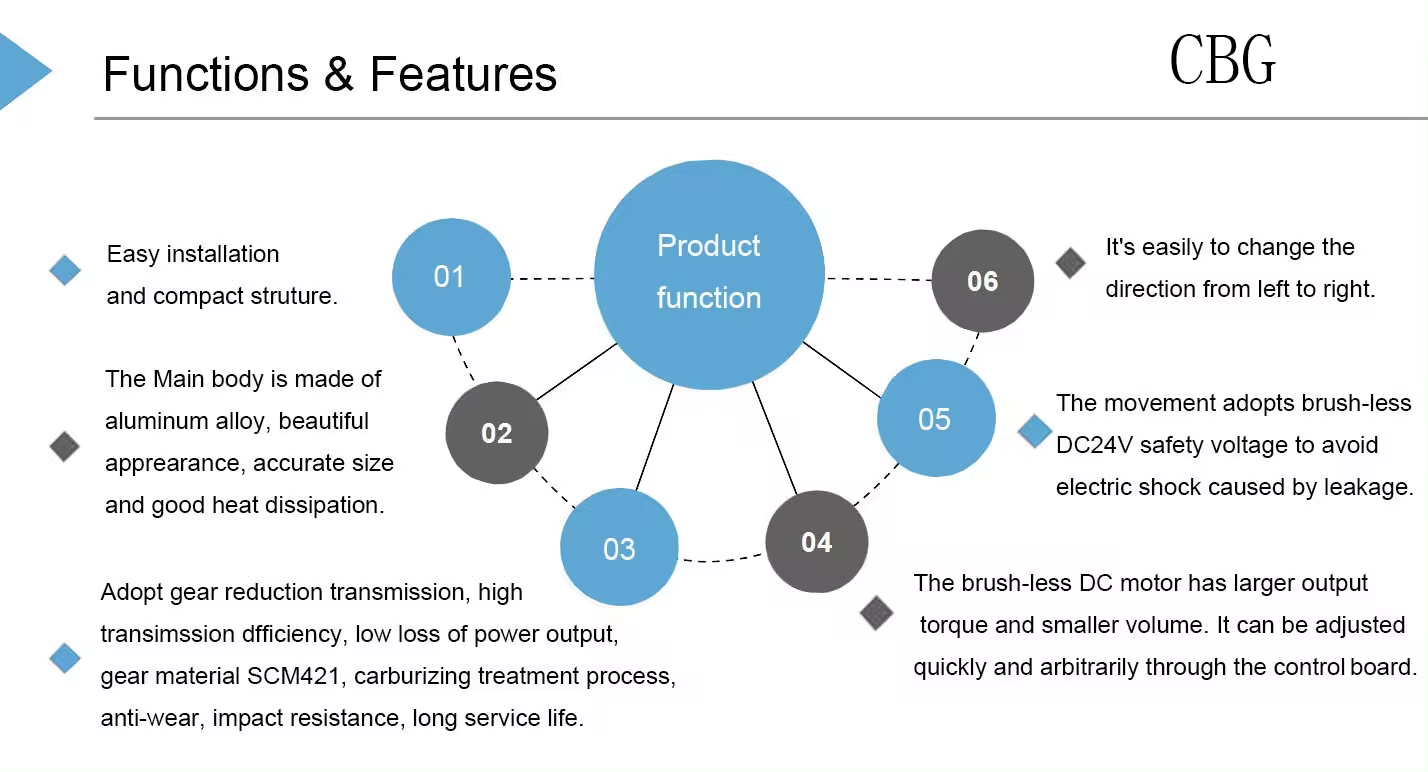 Functions & Features

CBG

Product function

01

Easy installation and compact struture.

02

The Main body is made of aluminum alloy, beautiful apprearance, accurate size and good heat dissipation.

03

Adopt gear reduction transmission, high transimssion dfficiency, low loss of power output, gear material SCM421, carburizing treatment process, anti-wear, impact resistance, long service life.

04

The brush-less DC motor has larger output torque and smaller volume. It can be adjusted quickly and arbitrarily through the control board.

05

The movement adopts brush-less DC24V safety voltage to avoid electric shock caused by leakage.

06

It's easily to change the direction from left to right.